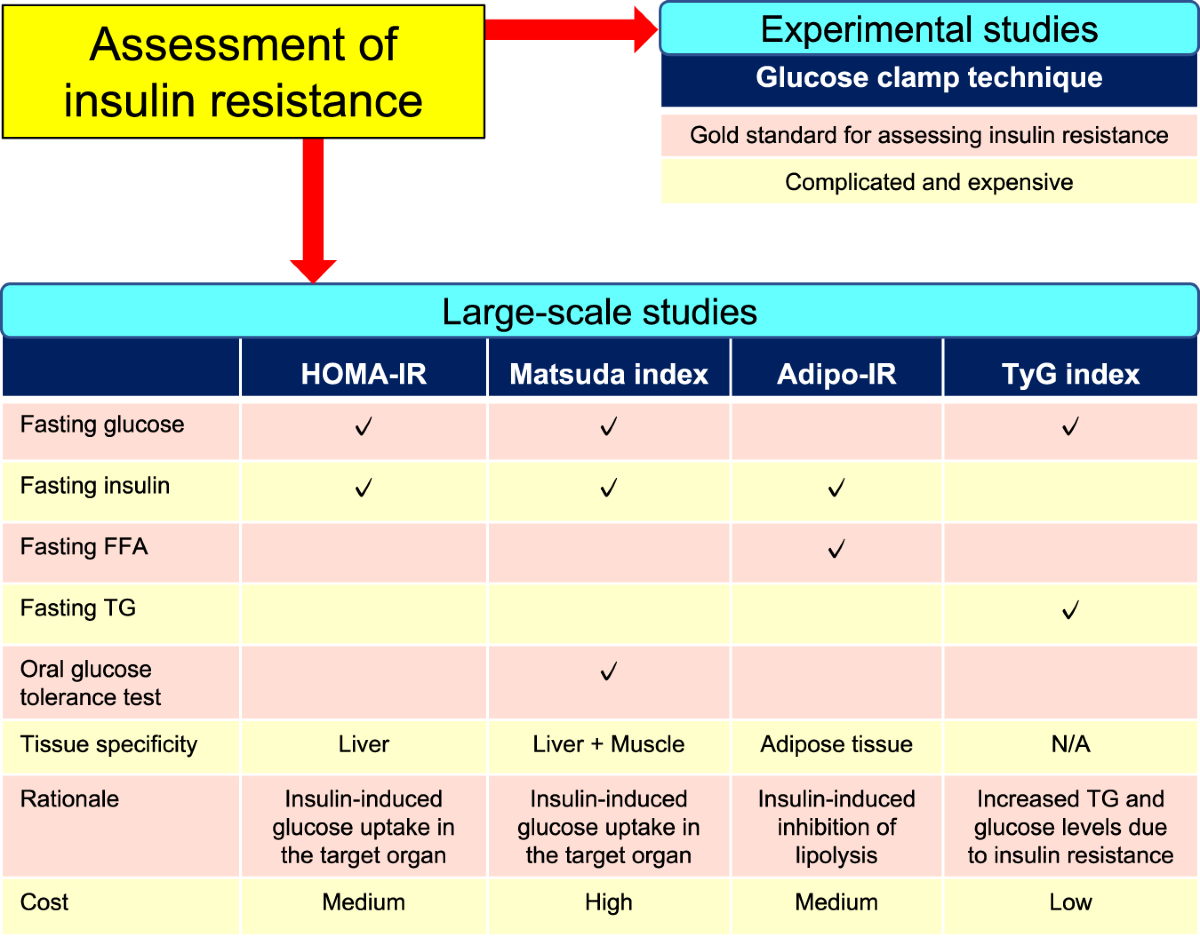 Assessment of insulin resistance

Experimental studies

Glucose clamp technique

Gold standard for assessing insulin resistance

Complicated and expensive

Large-scale studies

| | HOMA-IR | Matsuda index | Adipo-IR | TyG index |
|---|---|---|---|---|
| Fasting glucose | ✓ | ✓ | | ✓ |
| Fasting insulin | ✓ | ✓ | ✓ | |
| Fasting FFA | | | ✓ | |
| Fasting TG | | | | ✓ |
| Oral glucose tolerance test | | ✓ | | |
| Tissue specificity | Liver | Liver + Muscle | Adipose tissue | N/A |
| Rationale | Insulin-induced glucose uptake in the target organ | Insulin-induced glucose uptake in the target organ | Insulin-induced inhibition of lipolysis | Increased TG and glucose levels due to insulin resistance |
| Cost | Medium | High | Medium | Low |